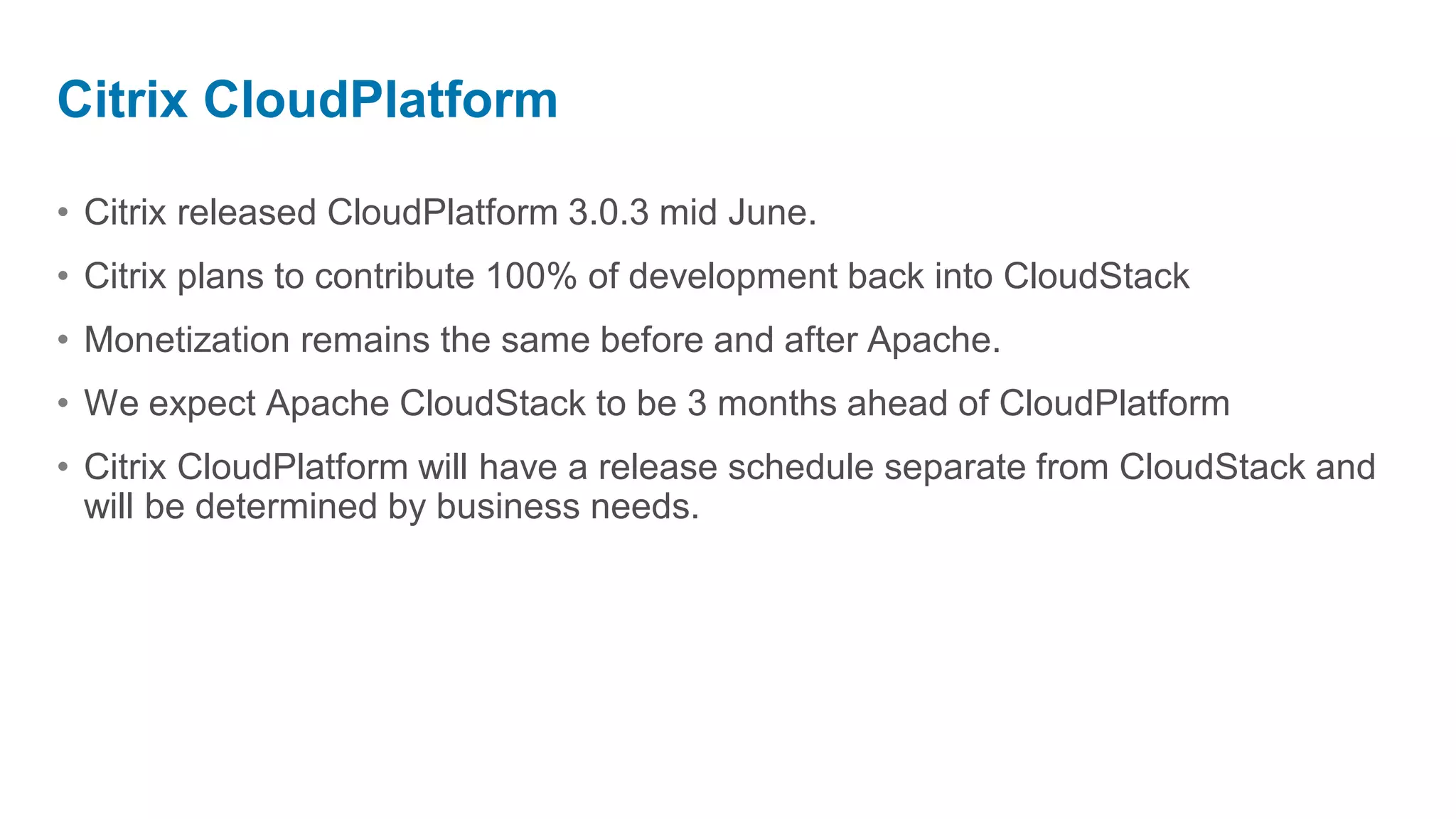 Citrix CloudPlatform

• Citrix released CloudPlatform 3.0.3 mid June.

• Citrix plans to contribute 100% of development back into CloudStack

• Monetization remains the same before and after Apache.

• We expect Apache CloudStack to be 3 months ahead of CloudPlatform

• Citrix CloudPlatform will have a release schedule separate from CloudStack and will be determined by business needs.